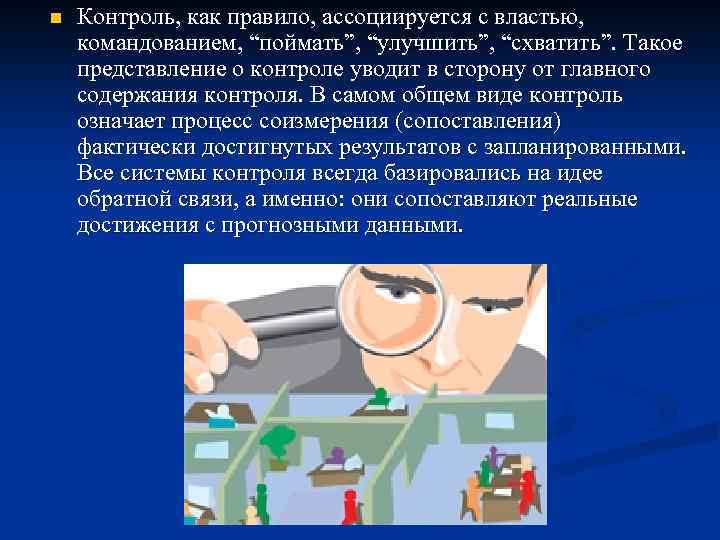 Контроль, как правило, ассоциируется с властью, командованием, “поймать”, “улучшить”, “схватить”. Такое представление о контроле уводит в сторону от главного содержания контроля. В самом общем виде контроль означает процесс соизмерения (сопоставления) фактически достигнутых результатов с запланированными. Все системы контроля всегда базировались на идее обратной связи, а именно: они сопоставляют реальные достижения с прогнозными данными.